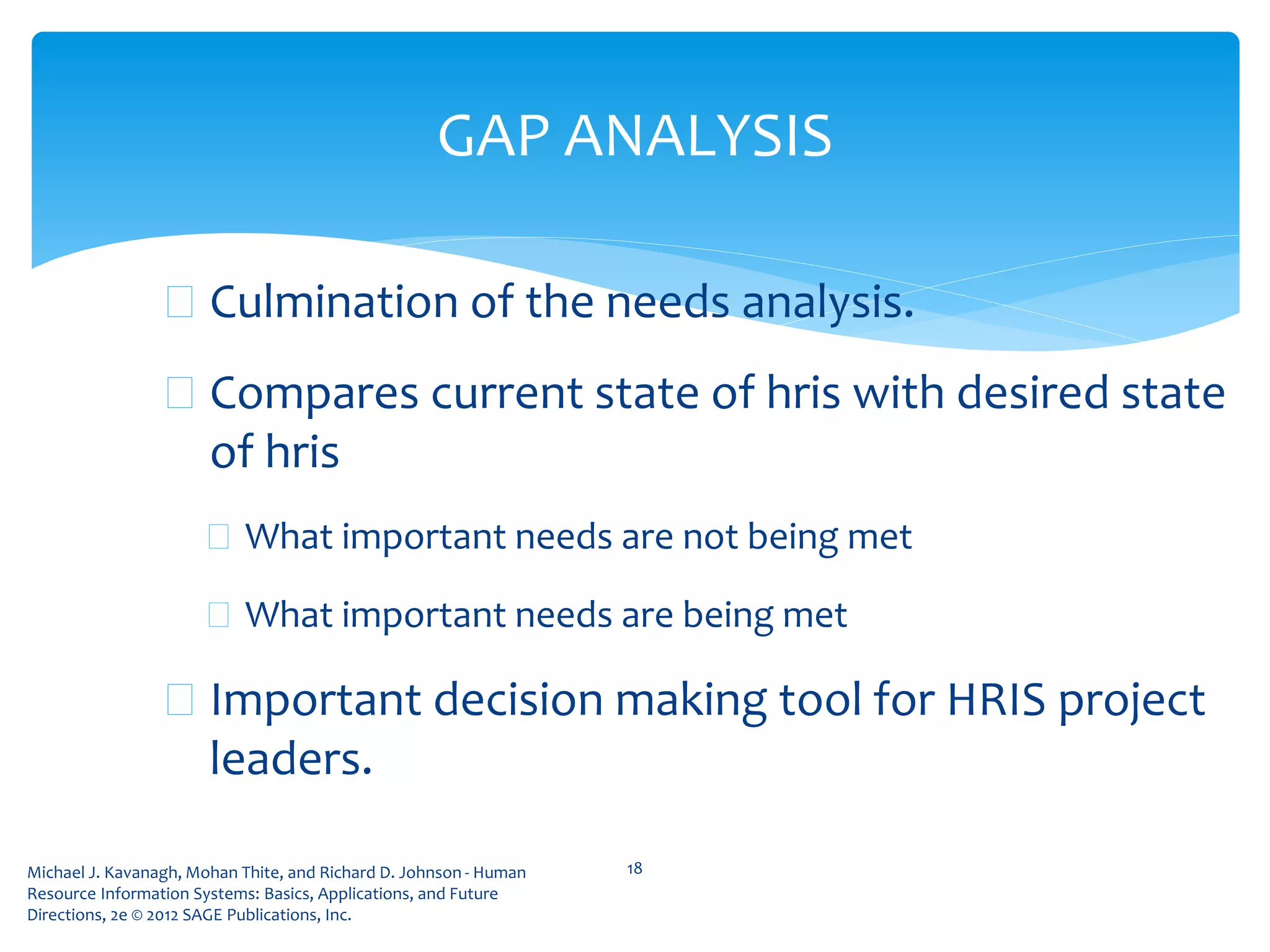 GAP ANALYSIS

Culmination of the needs analysis.

Compares current state of hris with desired state of hris

What important needs are not being met

What important needs are being met

Important decision making tool for HRIS project leaders.

Michael J. Kavanagh, Mohan Thite, and Richard D. Johnson - Human Resource Information Systems: Basics, Applications, and Future Directions, 2e © 2012 SAGE Publications, Inc.

18